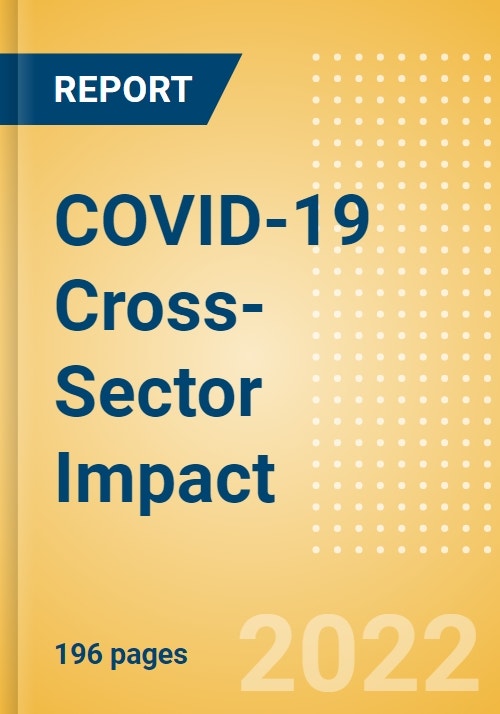 REPORT

COVID-19 Cross-Sector Impact

196 pages

2022